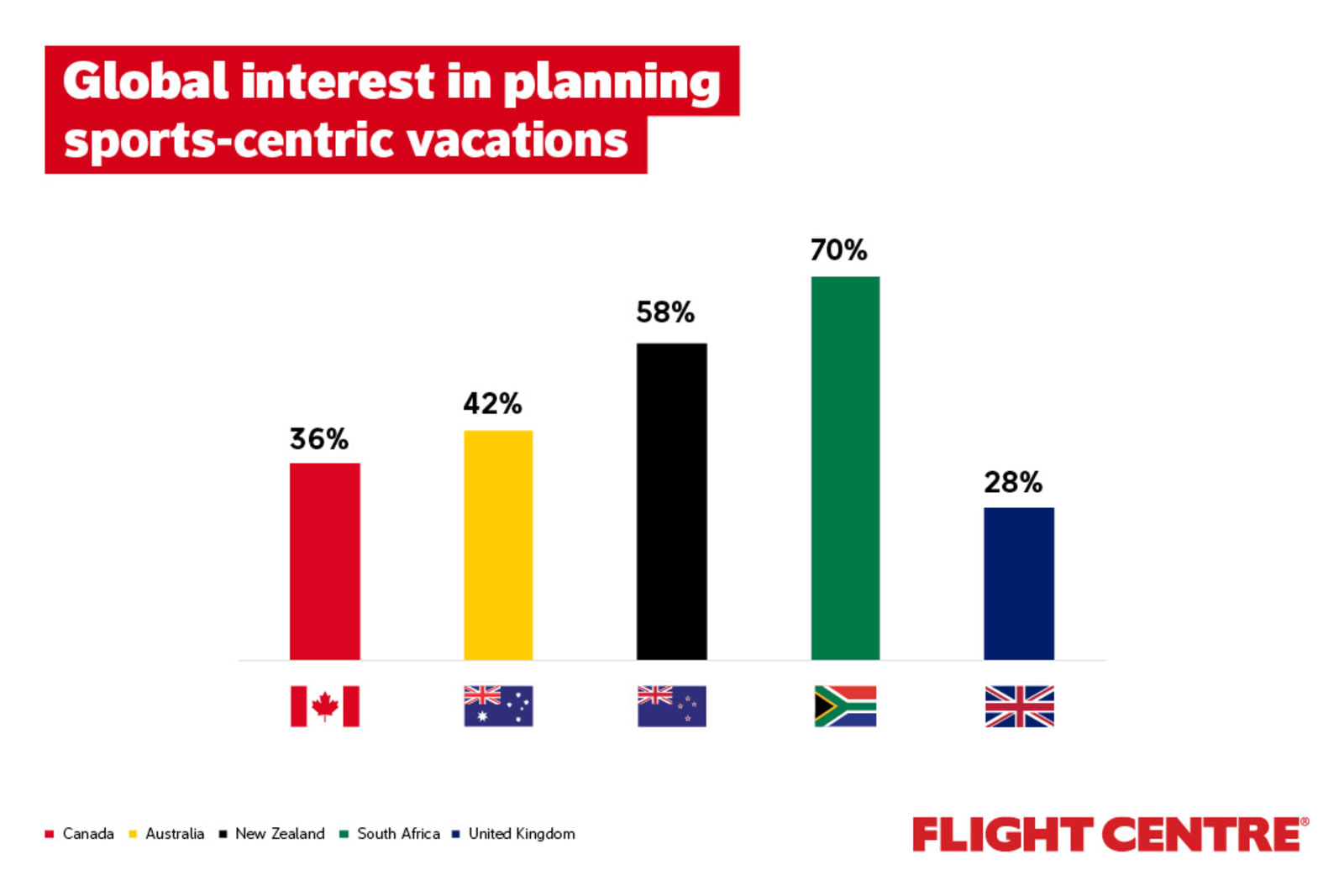 Global interest in planning sports-centric vacations

36%

42%

58%

70%

28%

Canada Australia New Zealand South Africa United Kingdom

FLIGHT CENTRE®